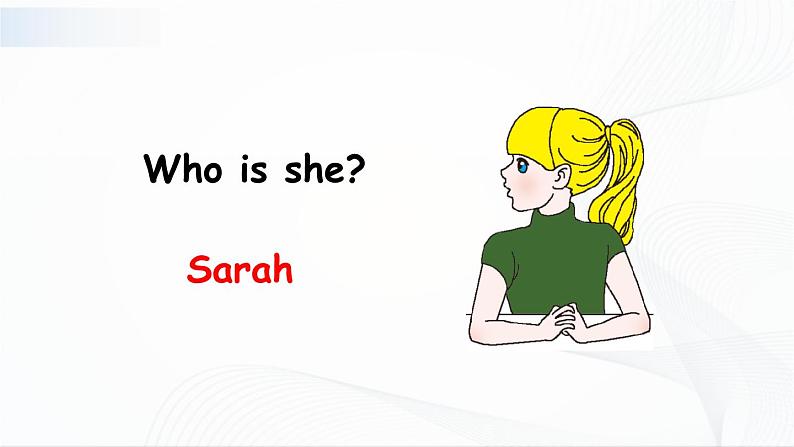 Who is she?

Sarah